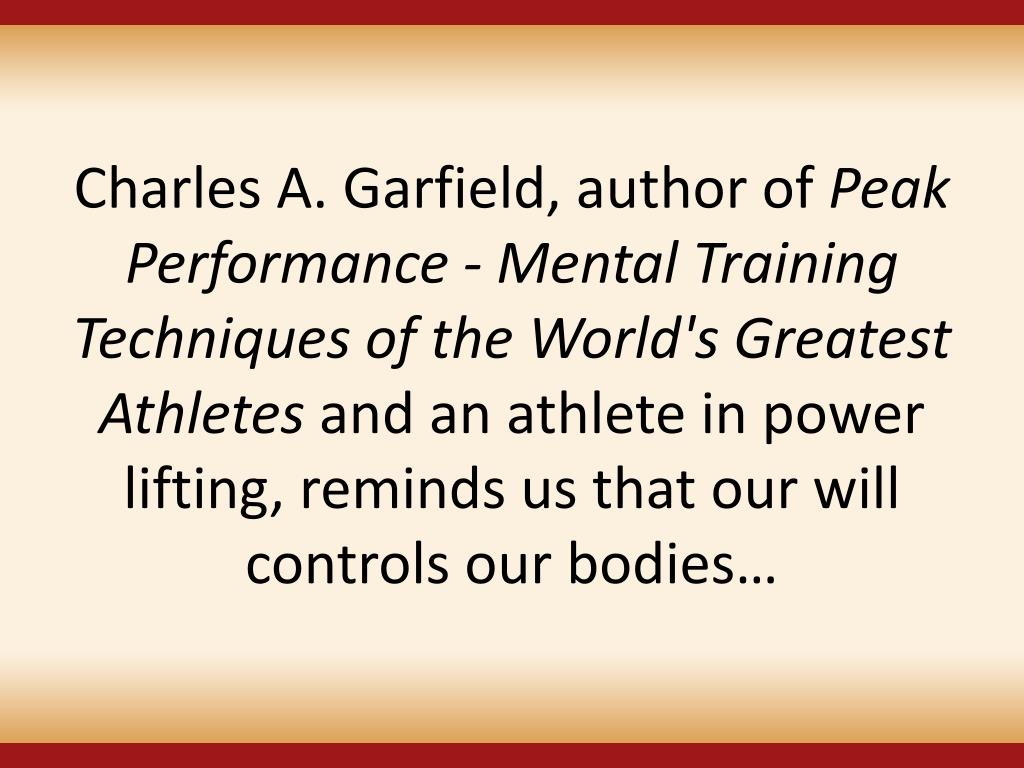 Charles A. Garfield, author of Peak Performance - Mental Training Techniques of the World's Greatest Athletes and an athlete in power lifting, reminds us that our will controls our bodies…